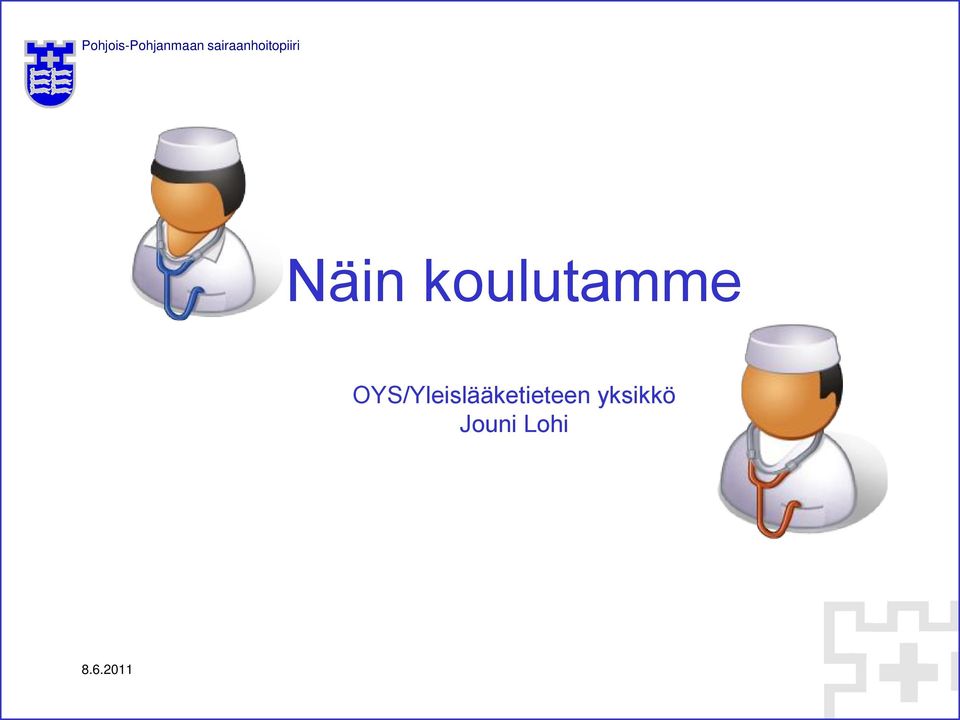 Pohjois-Pohjanmaan sairaanhoitopiiri

Näin koulutamme

OYS/Yleislääketieteen yksikkö
Jouni Lohi

8.6.2011